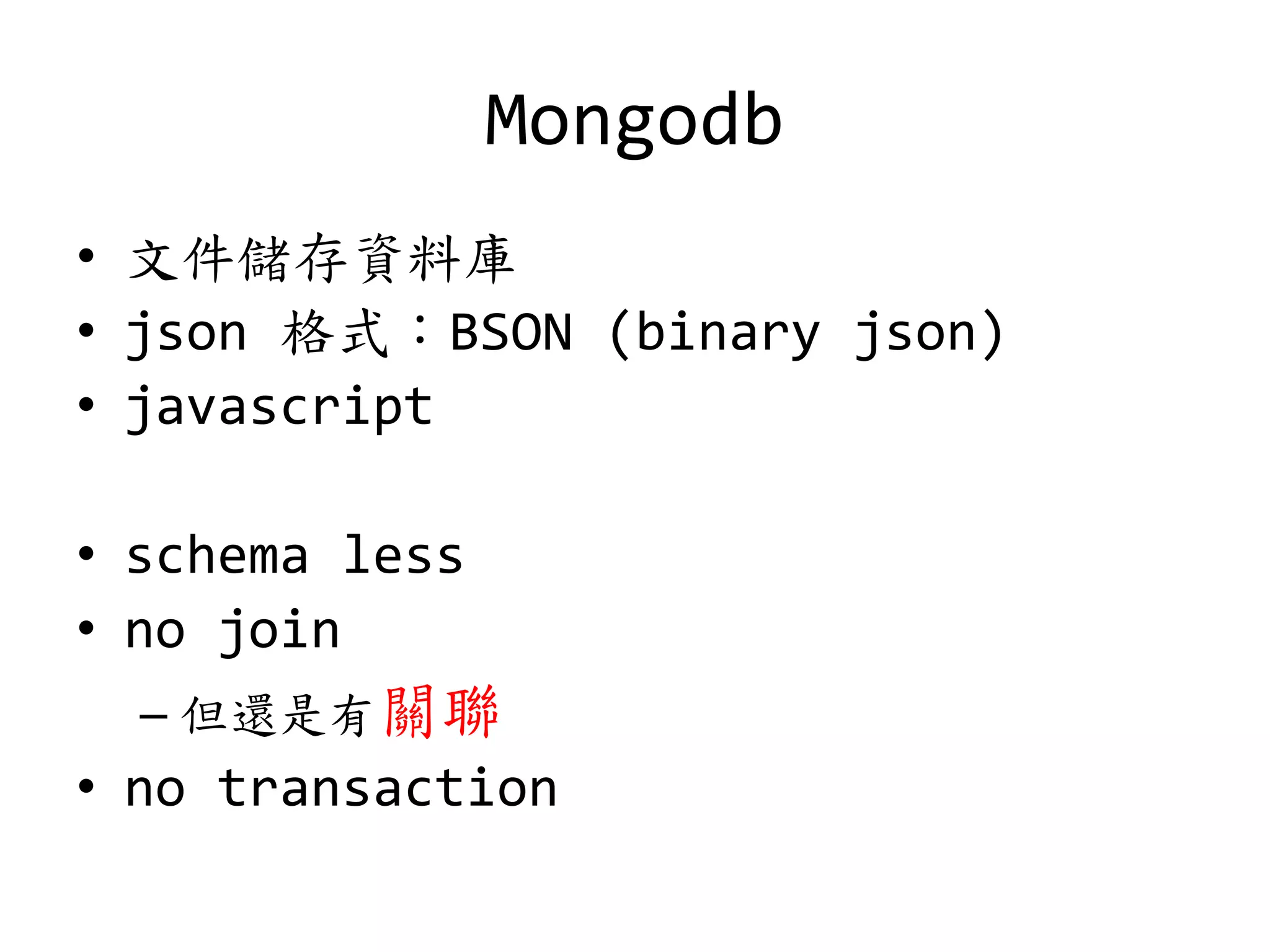 Mongodb

• 文件儲存資料庫
• json 格式：BSON (binary json)
• javascript

• schema less
• no join
– 但還是有關聯
• no transaction